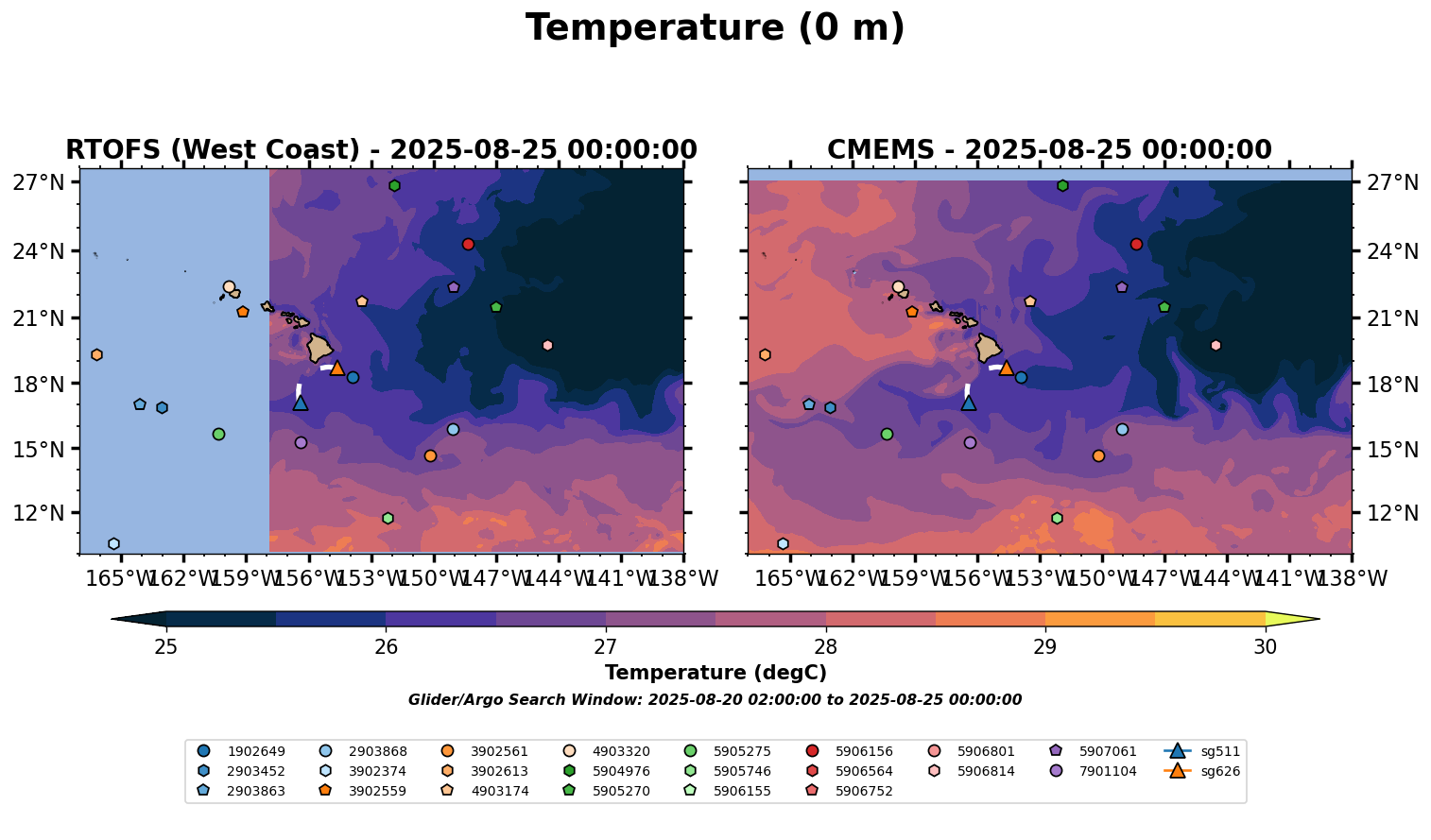 Temperature (0 m)

RTOFS (West Coast) - 2025-08-25 00:00:00

27°N
24°N
21°N
18°N
15°N
12°N

165°W 162°W 159°W 156°W 153°W 150°W 147°W 144°W 141°W 138°W

CMEMS - 2025-08-25 00:00:00

27°N
24°N
21°N
18°N
15°N
12°N

165°W 162°W 159°W 156°W 153°W 150°W 147°W 144°W 141°W 138°W

25 26 27 28 29 30

Temperature (degC)

Glider/Argo Search Window: 2025-08-20 02:00:00 to 2025-08-25 00:00:00

1902649
2903452
2903863
2903868
3902374
3902559
3902561
3902613
4903174
4903320
5904976
5905270
5905275
5905746
5906155
5906156
5906564
5906752
5906801
5906814
5907061
7901104
sg511
sg626